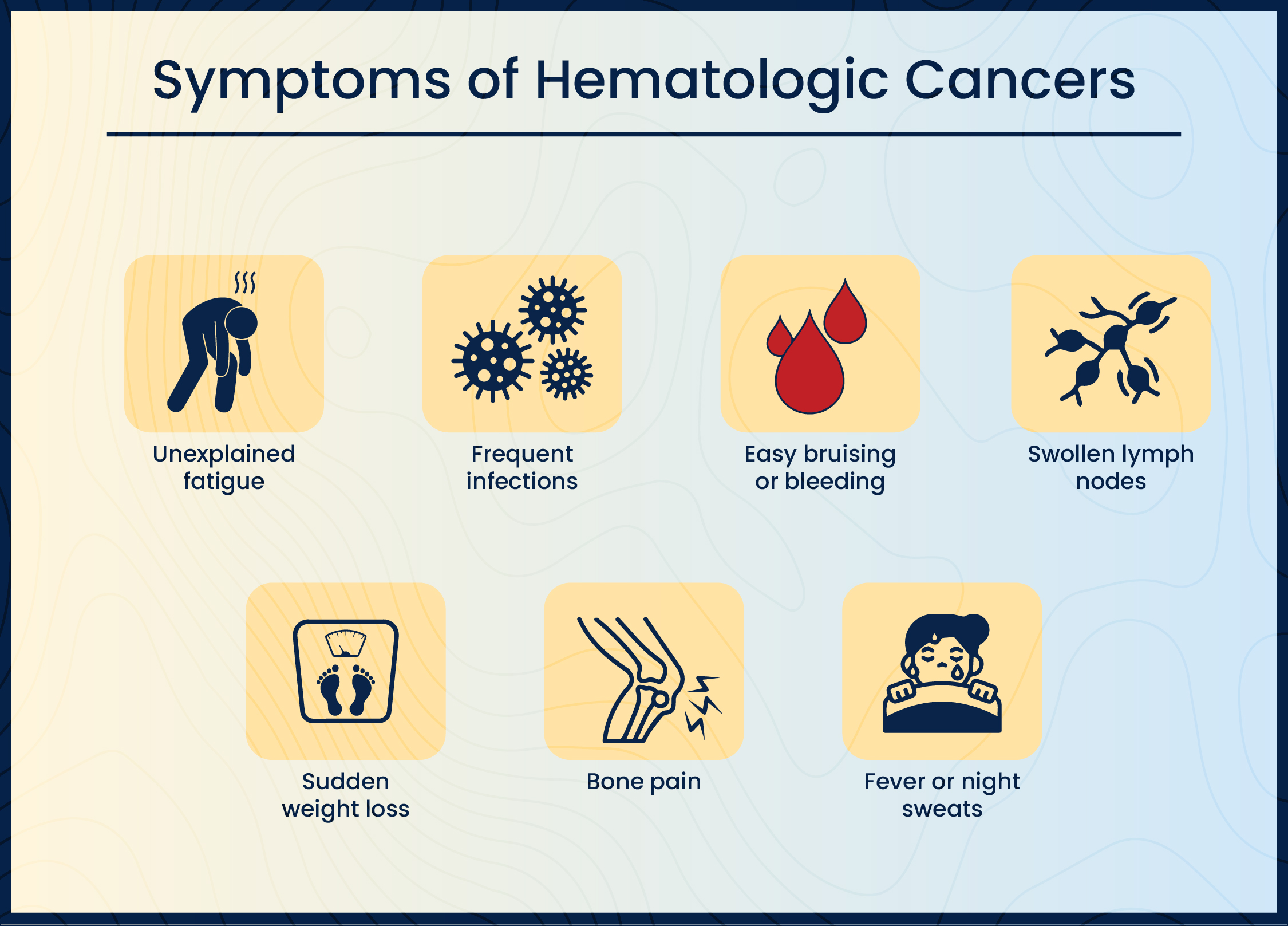 Symptoms of Hematologic Cancers

Unexplained fatigue

Frequent infections

Easy bruising or bleeding

Swollen lymph nodes

Sudden weight loss

Bone pain

Fever or night sweats